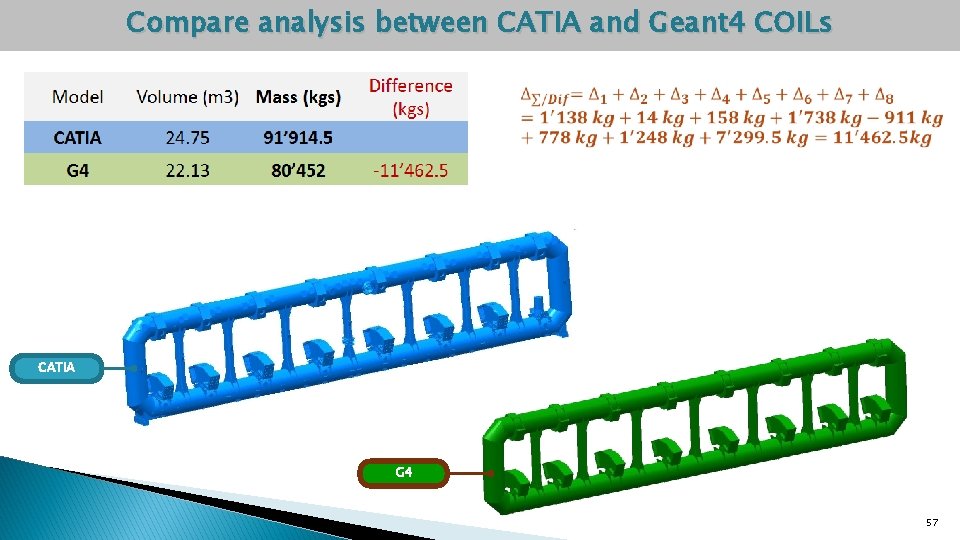 Compare analysis between CATIA and Geant4 COILs

| Model | Volume (m3) | Mass (kgs) | Difference (kgs) |
|---|---|---|---|
| CATIA | 24.75 | 91'914.5 | |
| G4 | 22.13 | 80'452 | -11'462.5 |

$\Delta_{\Sigma/Dif} = \Delta_1 + \Delta_2 + \Delta_3 + \Delta_4 + \Delta_5 + \Delta_6 + \Delta_7 + \Delta_8$
$= 1'138\ kg + 14\ kg + 158\ kg + 1'738\ kg - 911\ kg$
$+ 778\ kg + 1'248\ kg + 7'299.5\ kg = 11'462.5kg$

CATIA

G4

57